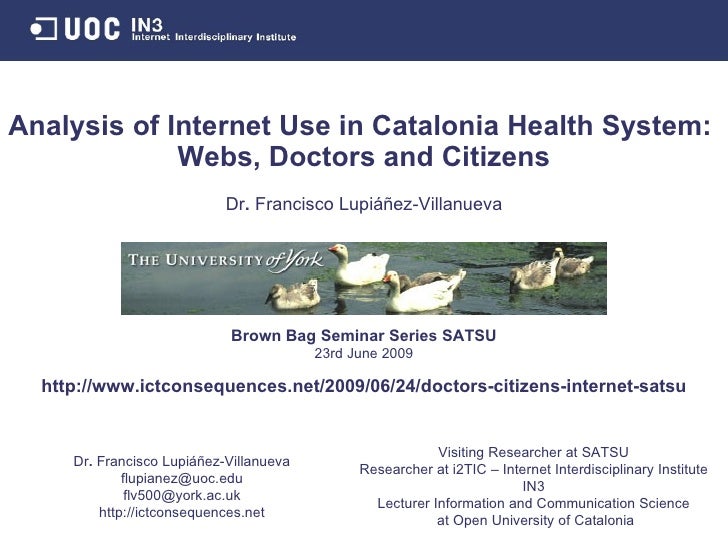 UOC IN3 Internet Interdisciplinary Institute

Analysis of Internet Use in Catalonia Health System: Webs, Doctors and Citizens

Dr. Francisco Lupiáñez-Villanueva

THE UNIVERSITY of York

Brown Bag Seminar Series SATSU
23rd June 2009

http://www.ictconsequences.net/2009/06/24/doctors-citizens-internet-satsu

Dr. Francisco Lupiáñez-Villanueva
flupianez@uoc.edu
flv500@york.ac.uk
http://ictconsequences.net

Visiting Researcher at SATSU
Researcher at i2TIC – Internet Interdisciplinary Institute IN3
Lecturer Information and Communication Science at Open University of Catalonia